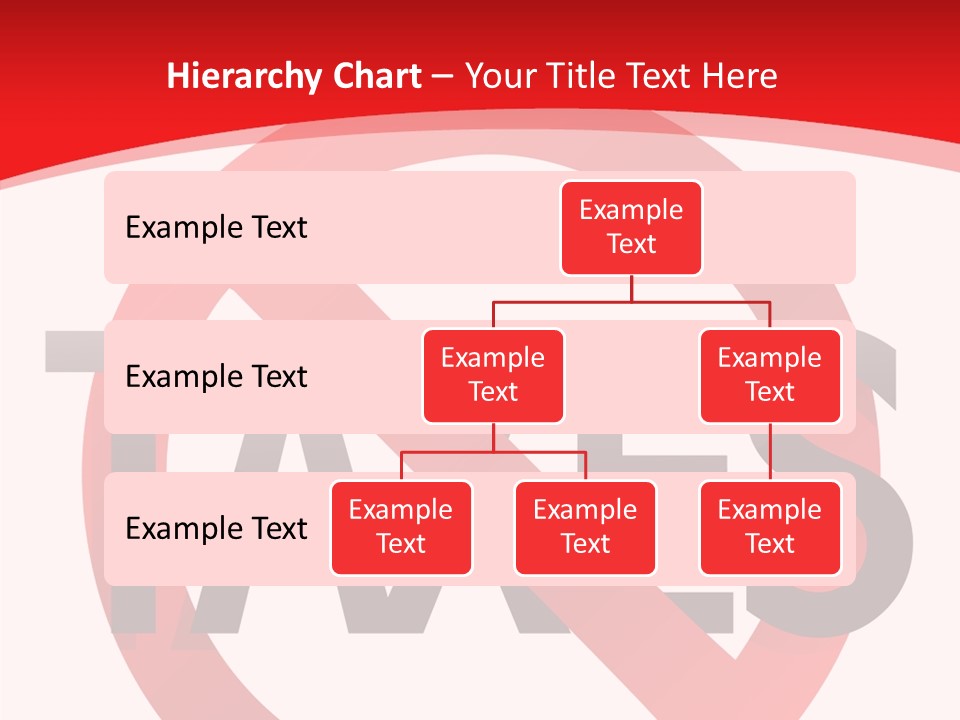 Hierarchy Chart – Your Title Text Here

Example Text

Example Text

Example Text

Example Text

Example Text

Example Text

Example Text

Example Text

Example Text

TAXES